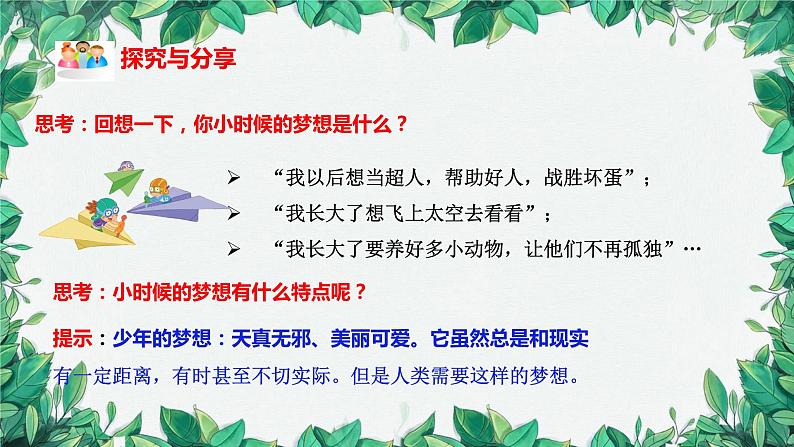 探究与分享

思考：回想一下，你小时候的梦想是什么？

➢ “我以后想当超人，帮助好人，战胜坏蛋”；

➢ “我长大了想飞上太空去看看”；

➢ “我长大了要养好多小动物，让他们不再孤独”…

思考：小时候的梦想有什么特点呢？

提示：少年的梦想：天真无邪、美丽可爱。它虽然总是和现实有一定距离，有时甚至不切实际。但是人类需要这样的梦想。